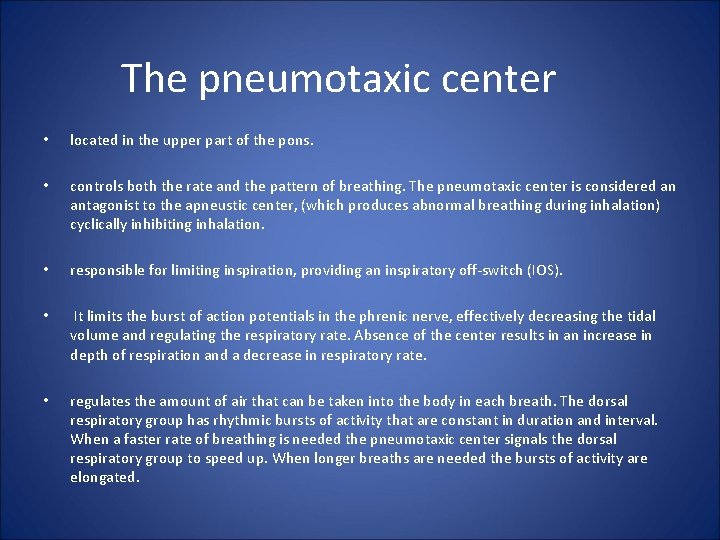 The pneumotaxic center

• located in the upper part of the pons.

• controls both the rate and the pattern of breathing. The pneumotaxic center is considered an antagonist to the apneustic center, (which produces abnormal breathing during inhalation) cyclically inhibiting inhalation.

• responsible for limiting inspiration, providing an inspiratory off-switch (IOS).

• It limits the burst of action potentials in the phrenic nerve, effectively decreasing the tidal volume and regulating the respiratory rate. Absence of the center results in an increase in depth of respiration and a decrease in respiratory rate.

• regulates the amount of air that can be taken into the body in each breath. The dorsal respiratory group has rhythmic bursts of activity that are constant in duration and interval. When a faster rate of breathing is needed the pneumotaxic center signals the dorsal respiratory group to speed up. When longer breaths are needed the bursts of activity are elongated.